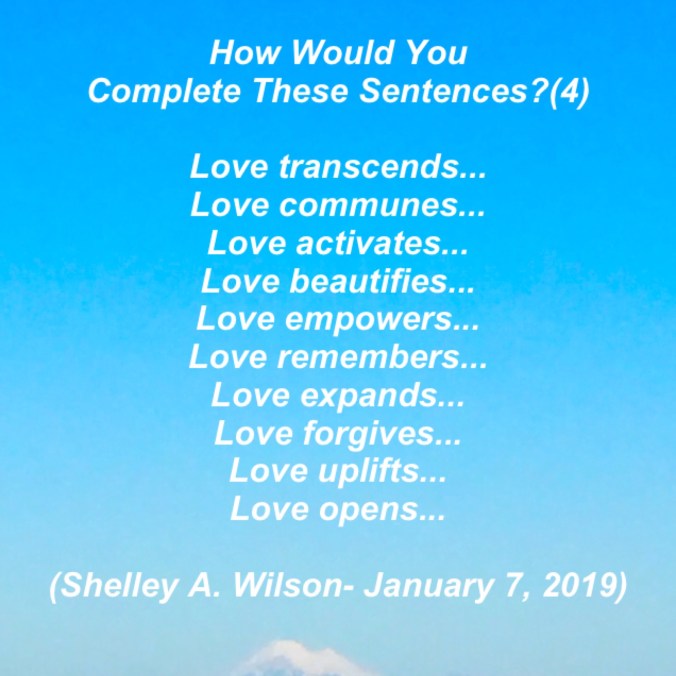 How Would You
Complete These Sentences?(4)

Love transcends...
Love communes...
Love activates...
Love beautifies...
Love empowers...
Love remembers...
Love expands...
Love forgives...
Love uplifts...
Love opens...

(Shelley A. Wilson- January 7, 2019)